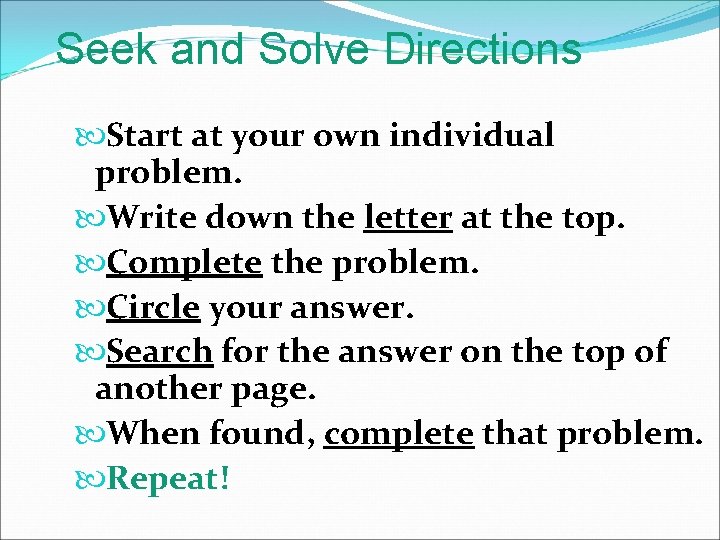 Seek and Solve Directions

Start at your own individual problem.
Write down the letter at the top.
Complete the problem.
Circle your answer.
Search for the answer on the top of another page.
When found, complete that problem.
Repeat!